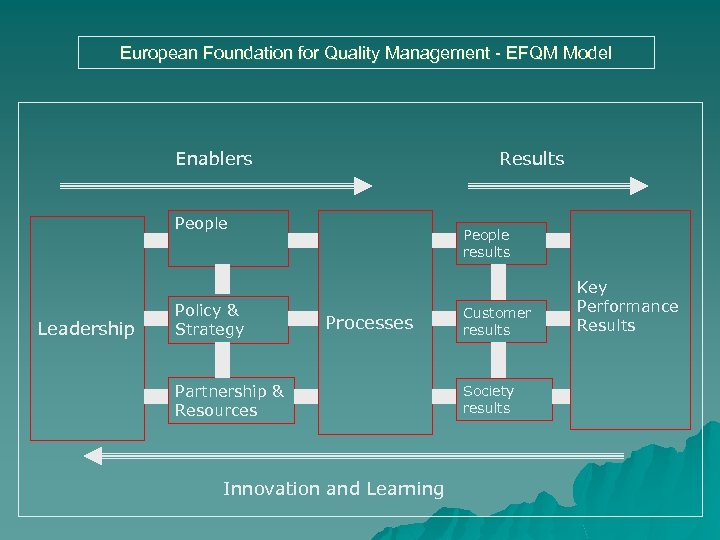 European Foundation for Quality Management - EFQM Model

Enablers

Results

Leadership

People

Policy & Strategy

Partnership & Resources

Processes

People results

Customer results

Society results

Key Performance Results

Innovation and Learning